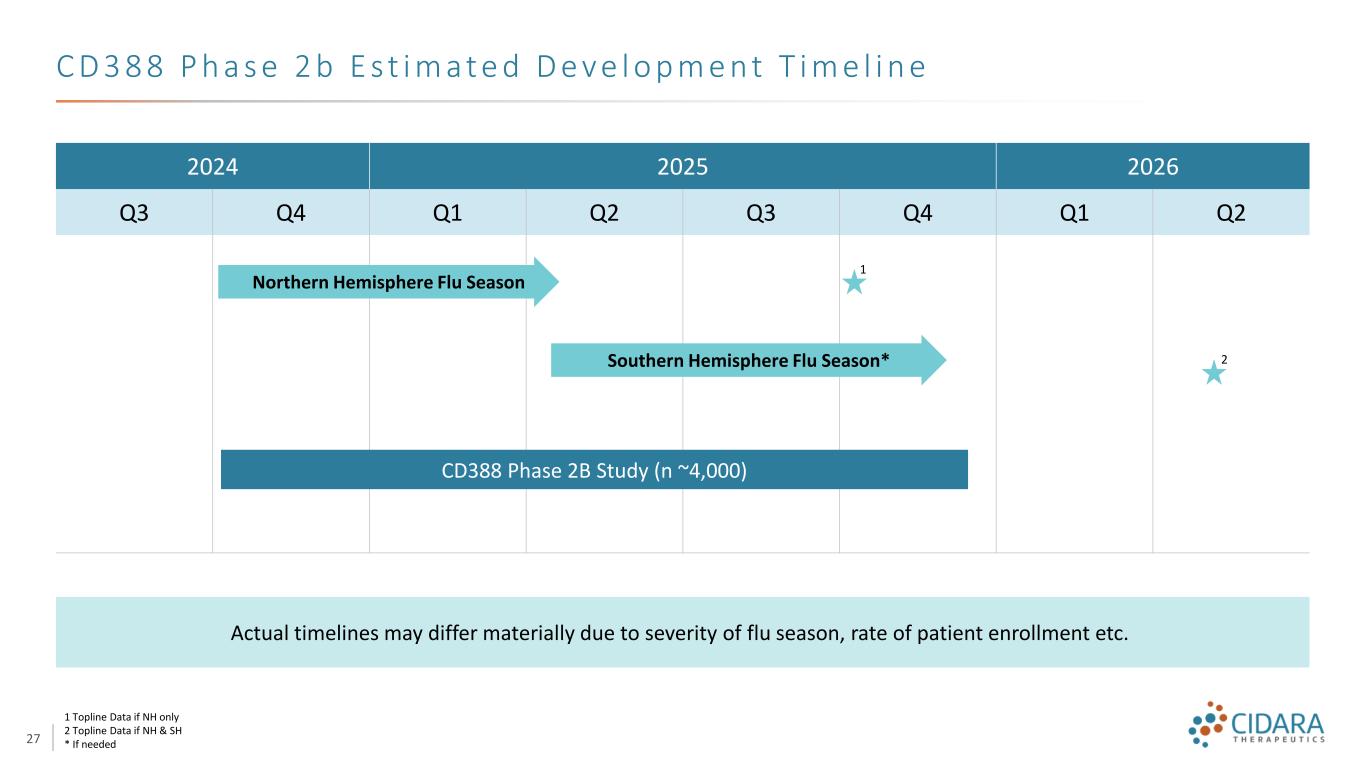 CD388 Phase 2b Estimated Development Timeline

| 2024 | | 2025 | | | | 2026 | |
|---|---|---|---|---|---|---|---|
| Q3 | Q4 | Q1 | Q2 | Q3 | Q4 | Q1 | Q2 |

Northern Hemisphere Flu Season

1

Southern Hemisphere Flu Season*

2

CD388 Phase 2B Study (n ~4,000)

Actual timelines may differ materially due to severity of flu season, rate of patient enrollment etc.

27

1 Topline Data if NH only
2 Topline Data if NH & SH
* If needed

CIDARA
THERAPEUTICS